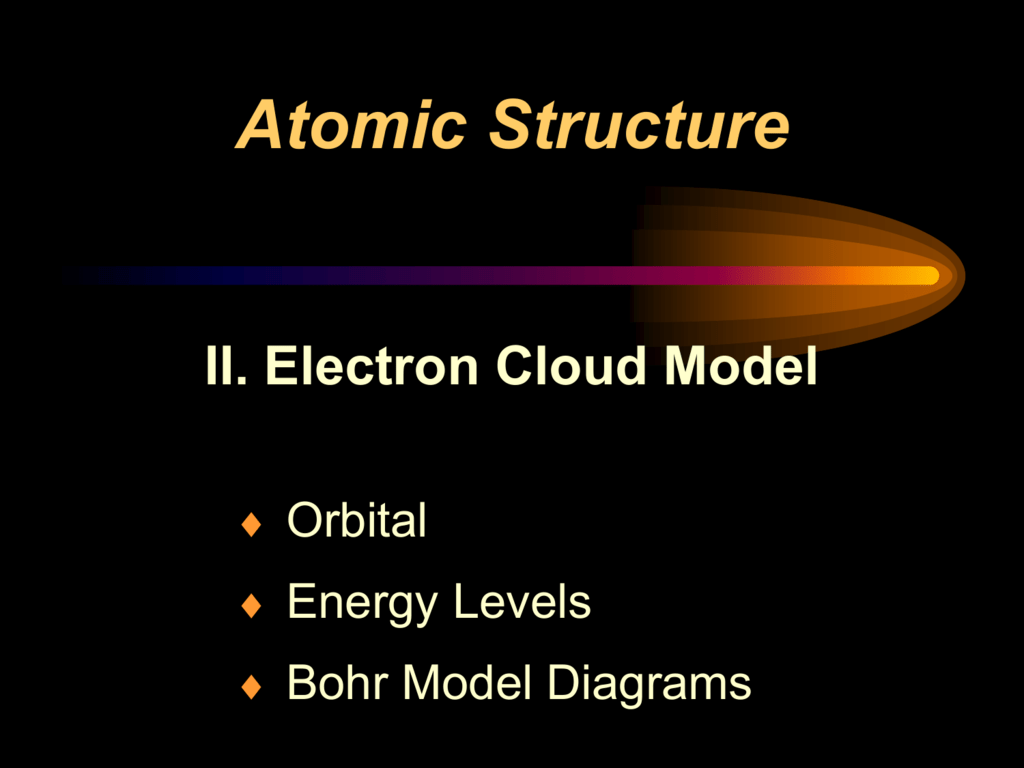 Atomic Structure

II. Electron Cloud Model

♦ Orbital
♦ Energy Levels
♦ Bohr Model Diagrams